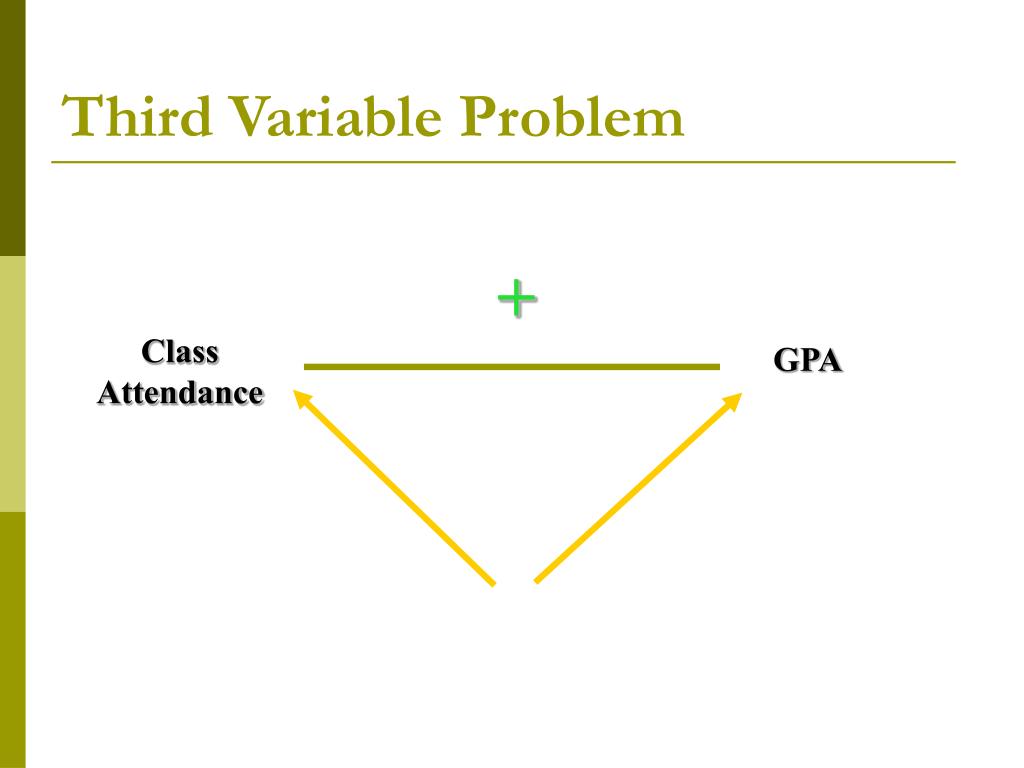 Third Variable Problem

+

Class Attendance

GPA